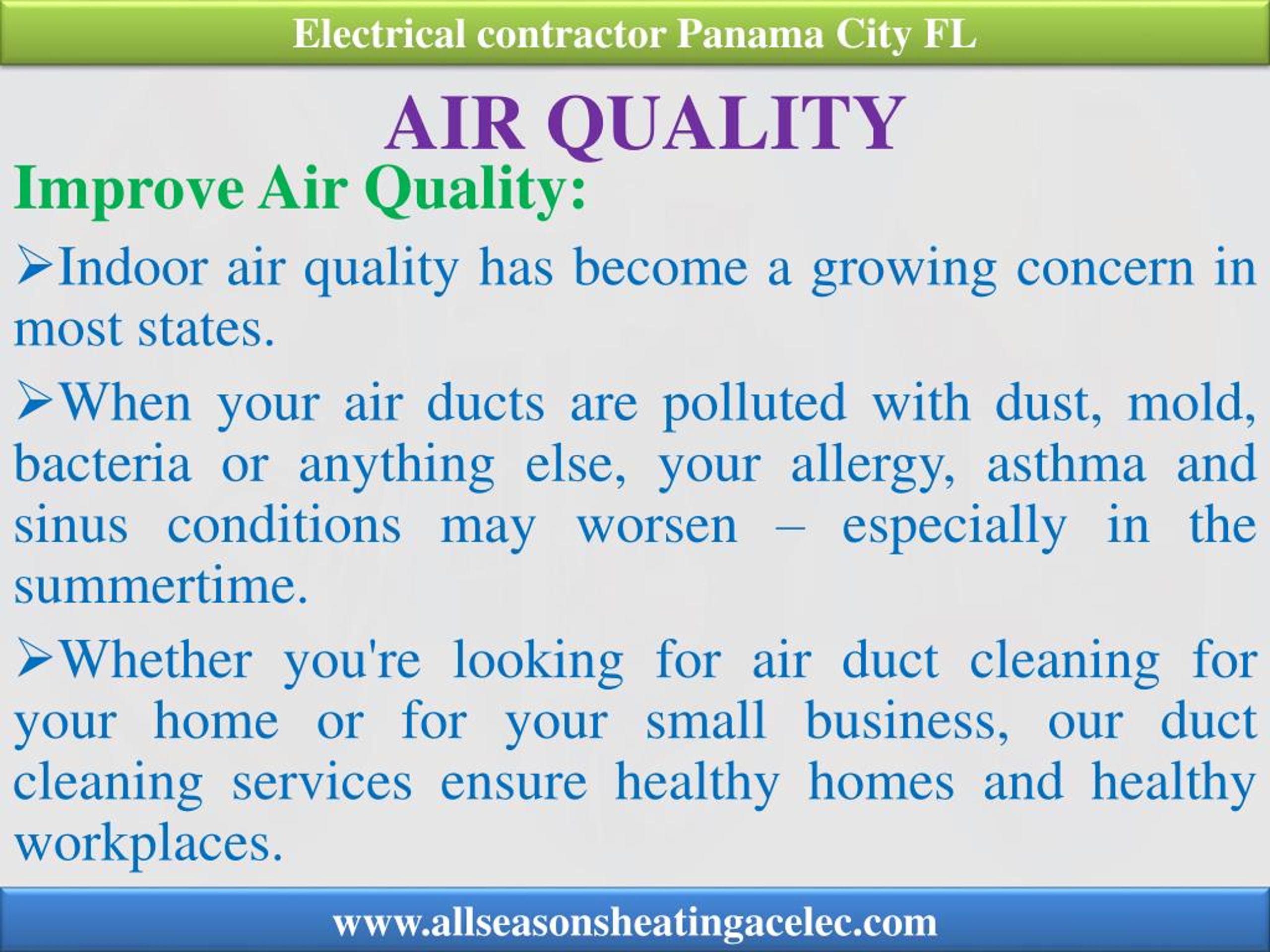 Electrical contractor Panama City FL

AIR QUALITY

Improve Air Quality:

➢Indoor air quality has become a growing concern in most states.

➢When your air ducts are polluted with dust, mold, bacteria or anything else, your allergy, asthma and sinus conditions may worsen – especially in the summertime.

➢Whether you're looking for air duct cleaning for your home or for your small business, our duct cleaning services ensure healthy homes and healthy workplaces.

www.allseasonsheatingacelec.com